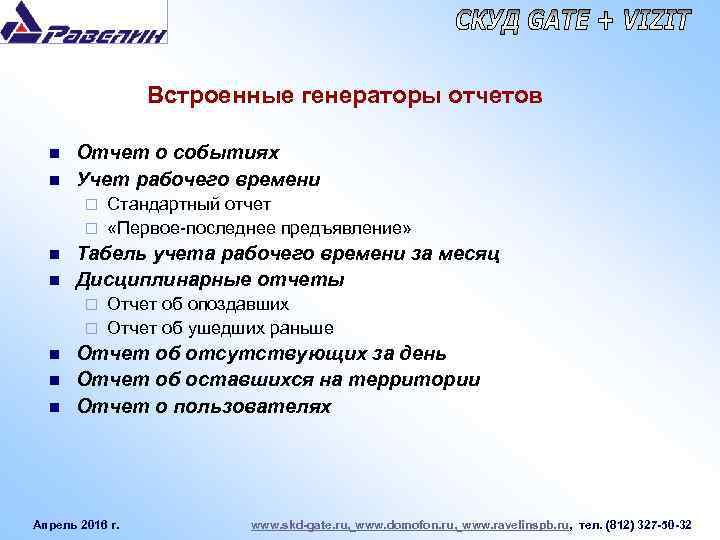 Равелин

СКУД GATE + VIZIT

Встроенные генераторы отчетов

Отчет о событиях
Учет рабочего времени
Стандартный отчет
«Первое-последнее предъявление»
Табель учета рабочего времени за месяц
Дисциплинарные отчеты
Отчет об опоздавших
Отчет об ушедших раньше
Отчет об отсутствующих за день
Отчет об оставшихся на территории
Отчет о пользователях

Апрель 2016 г.

www.skd-gate.ru, www.domofon.ru, www.ravelinspb.ru, тел. (812) 327-50-32